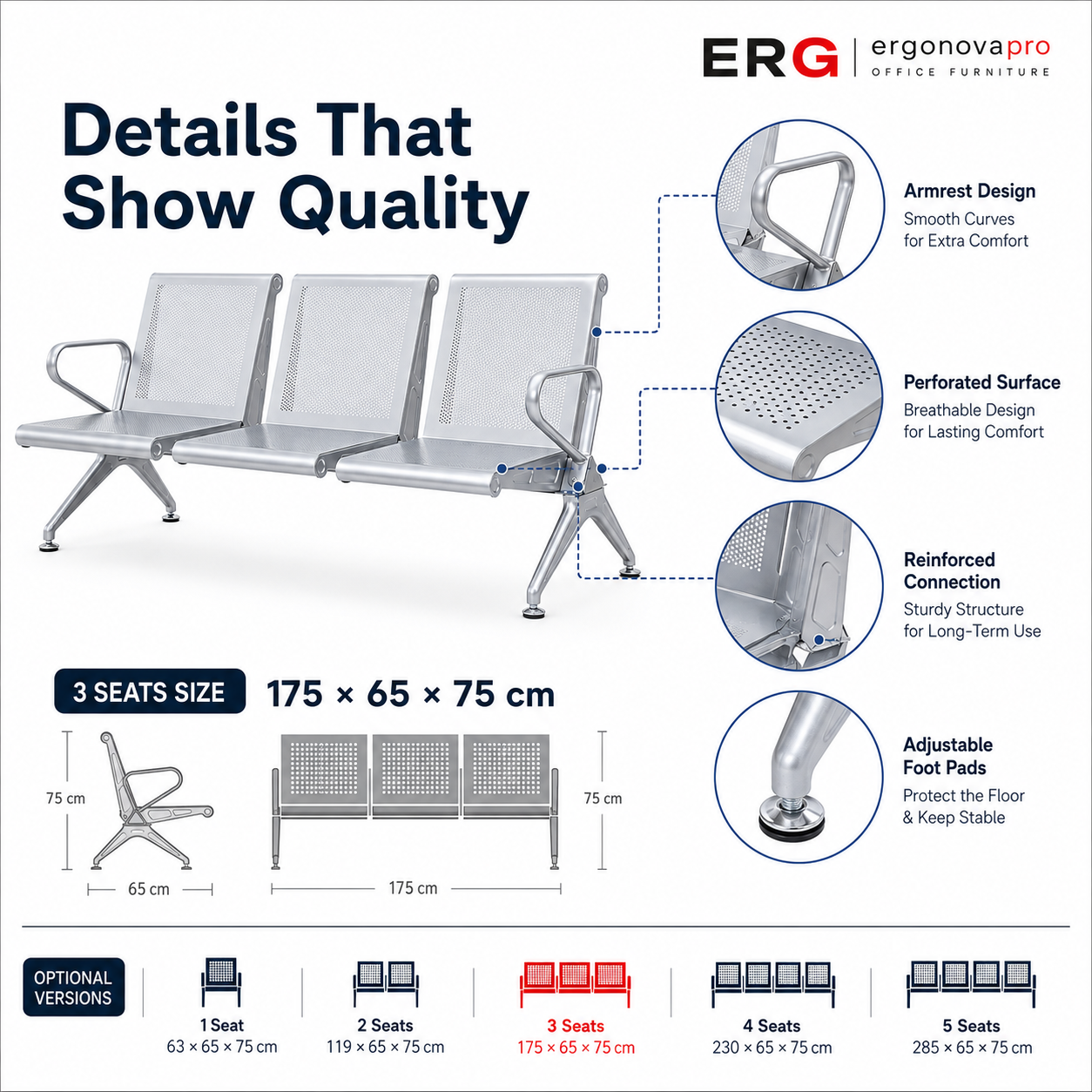 ERG | ergonovapro
OFFICE FURNITURE

Details That Show Quality

Armrest Design
Smooth Curves for Extra Comfort

Perforated Surface
Breathable Design for Lasting Comfort

Reinforced Connection
Sturdy Structure for Long-Term Use

Adjustable Foot Pads
Protect the Floor & Keep Stable

3 SEATS SIZE 175 × 65 × 75 cm

75 cm
65 cm
175 cm
75 cm

OPTIONAL VERSIONS

1 Seat
63 × 65 × 75 cm

2 Seats
119 × 65 × 75 cm

3 Seats
175 × 65 × 75 cm

4 Seats
230 × 65 × 75 cm

5 Seats
285 × 65 × 75 cm